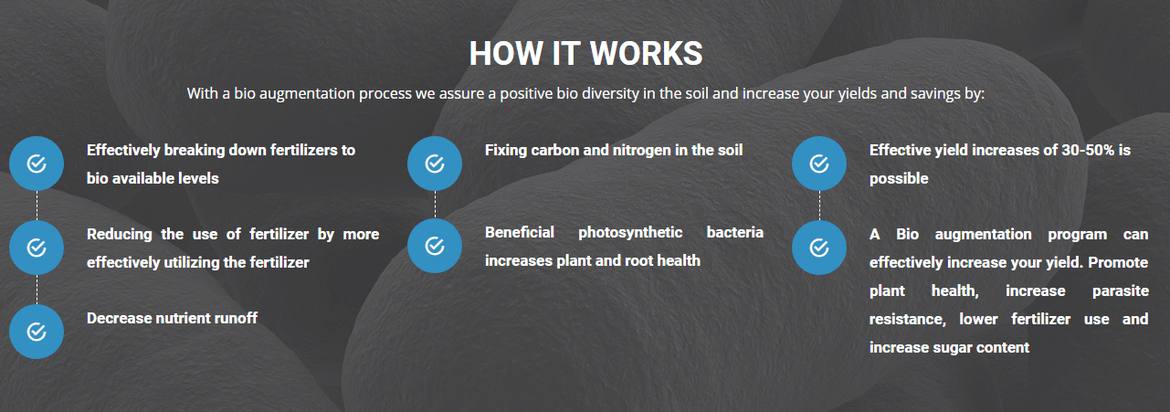 HOW IT WORKS

With a bio augmentation process we assure a positive bio diversity in the soil and increase your yields and savings by:

Effectively breaking down fertilizers to bio available levels

Reducing the use of fertilizer by more effectively utilizing the fertilizer

Decrease nutrient runoff

Fixing carbon and nitrogen in the soil

Beneficial photosynthetic bacteria increases plant and root health

Effective yield increases of 30-50% is possible

A Bio augmentation program can effectively increase your yield. Promote plant health, increase parasite resistance, lower fertilizer use and increase sugar content